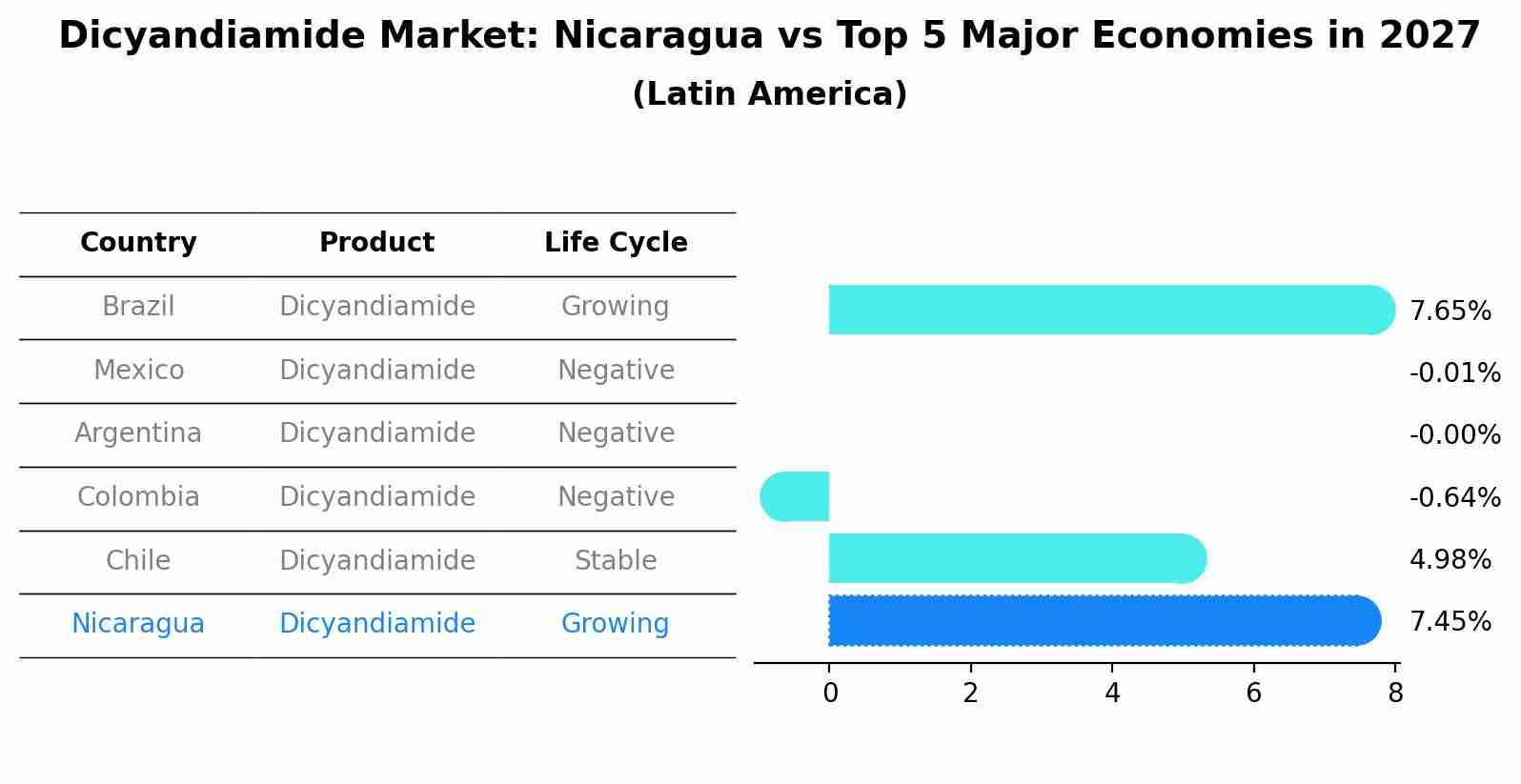 Dicyandiamide Market: Nicaragua vs Top 5 Major Economies in 2027
(Latin America)

| Country | Product | Life Cycle |
|---|---|---|
| Brazil | Dicyandiamide | Growing |
| Mexico | Dicyandiamide | Negative |
| Argentina | Dicyandiamide | Negative |
| Colombia | Dicyandiamide | Negative |
| Chile | Dicyandiamide | Stable |
| Nicaragua | Dicyandiamide | Growing |

7.65%
-0.01%
-0.00%
-0.64%
4.98%
7.45%

0 2 4 6 8